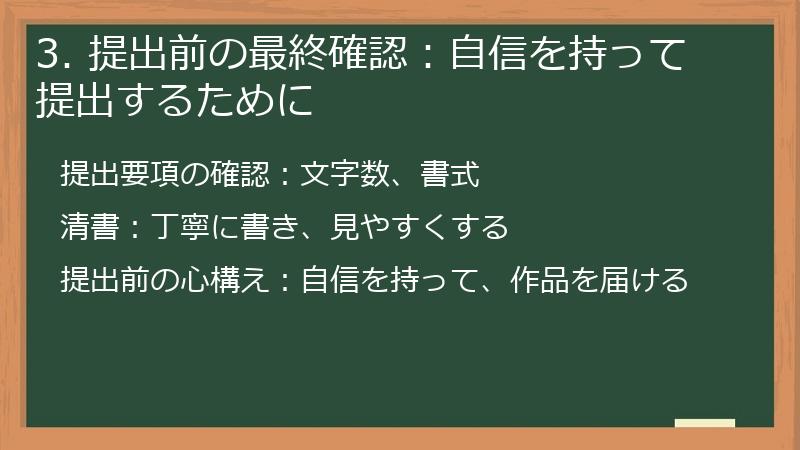 3. 提出前の最終確認：自信を持って提出するために

提出要項の確認：文字数、書式

清書：丁寧に書き、見やすくする

提出前の心構え：自信を持って、作品を届ける